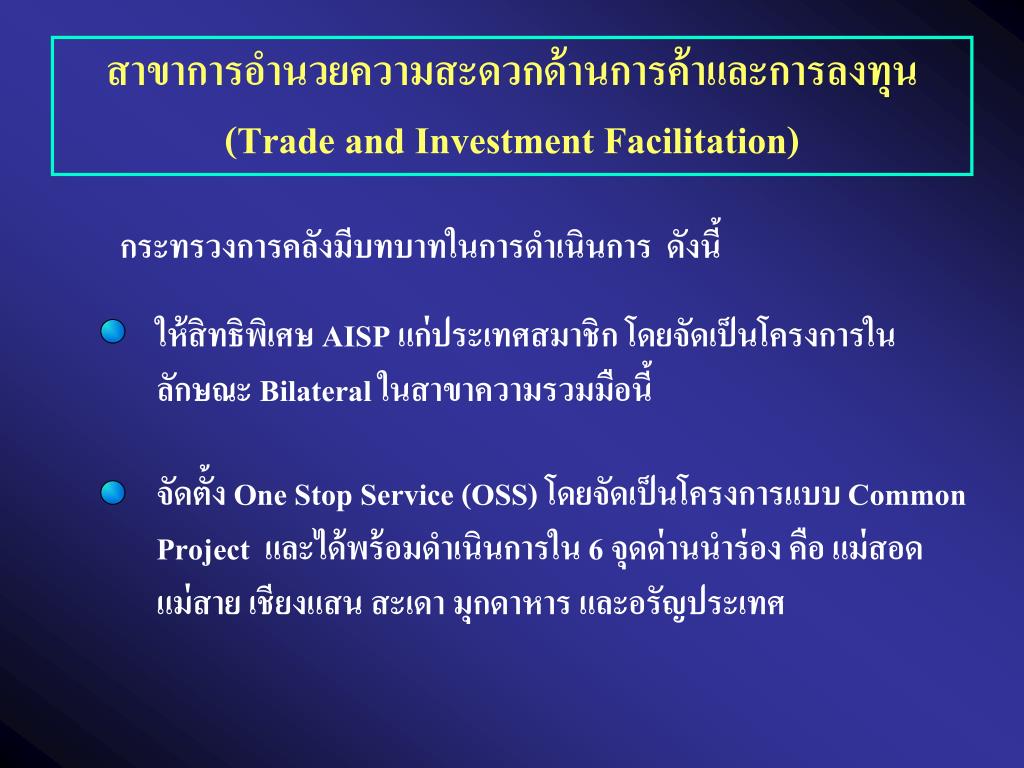 สาขาการอำนวยความสะดวกด้านการค้าและการลงทุน
(Trade and Investment Facilitation)

กระทรวงการคลังมีบทบาทในการดำเนินการ ดังนี้

ให้สิทธิพิเศษ AISP แก่ประเทศสมาชิก โดยจัดเป็นโครงการในลักษณะ Bilateral ในสาขาความรวมมือนี้

จัดตั้ง One Stop Service (OSS) โดยจัดเป็นโครงการแบบ Common Project และได้พร้อมดำเนินการใน 6 จุดด่านนำร่อง คือ แม่สอด แม่สาย เชียงแสน สะเดา มุกดาหาร และอรัญประเทศ